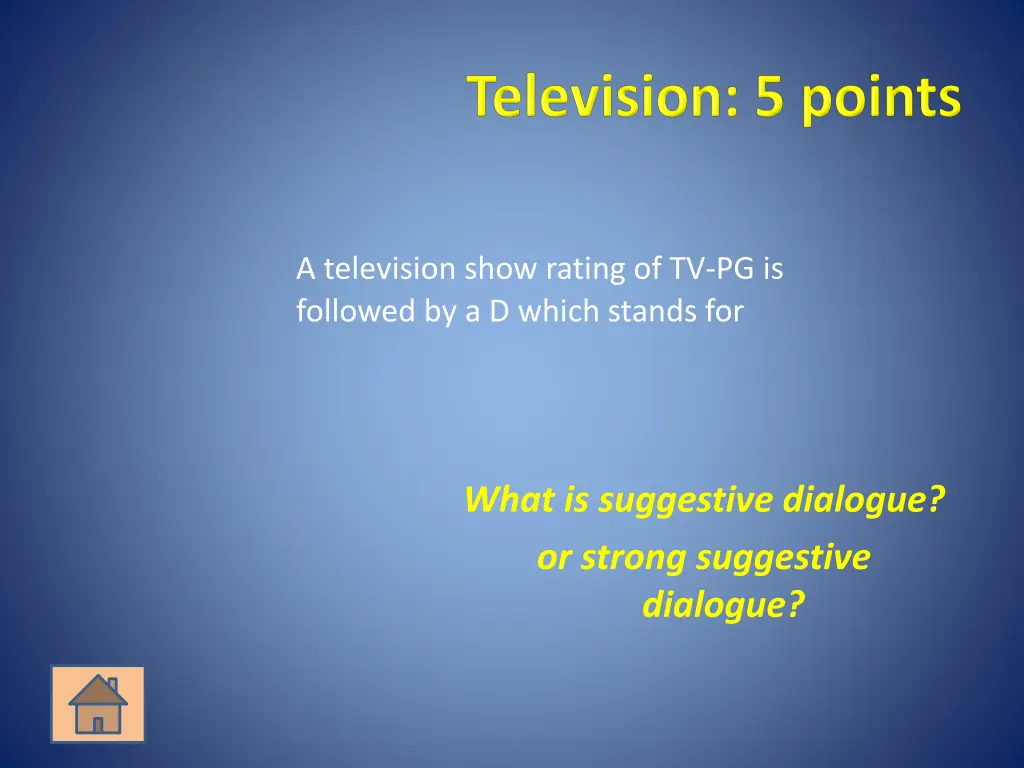 Television: 5 points

A television show rating of TV-PG is followed by a D which stands for

What is suggestive dialogue?

or strong suggestive dialogue?